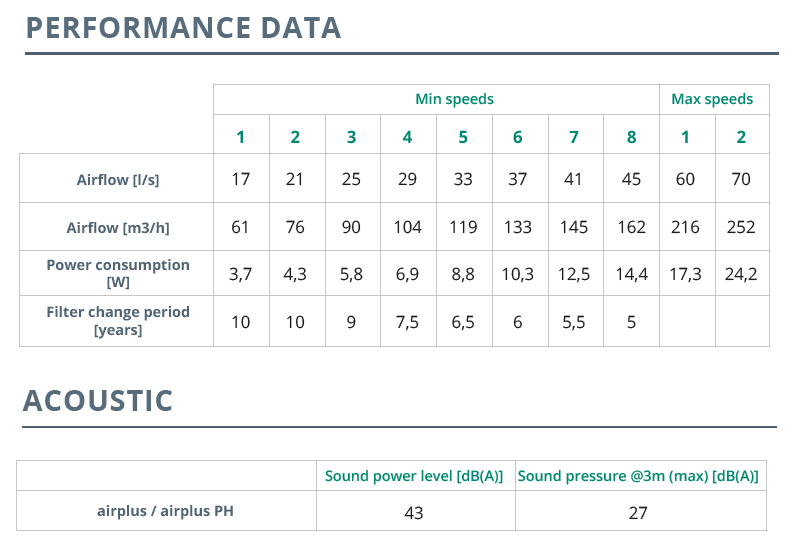 PERFORMANCE DATA

| | Min speeds | | | | | | | | Max speeds | |
|---|---|---|---|---|---|---|---|---|---|---|
| | 1 | 2 | 3 | 4 | 5 | 6 | 7 | 8 | 1 | 2 |
| Airflow [l/s] | 17 | 21 | 25 | 29 | 33 | 37 | 41 | 45 | 60 | 70 |
| Airflow [m3/h] | 61 | 76 | 90 | 104 | 119 | 133 | 145 | 162 | 216 | 252 |
| Power consumption [W] | 3,7 | 4,3 | 5,8 | 6,9 | 8,8 | 10,3 | 12,5 | 14,4 | 17,3 | 24,2 |
| Filter change period [years] | 10 | 10 | 9 | 7,5 | 6,5 | 6 | 5,5 | 5 | | |

ACOUSTIC

| | Sound power level [dB(A)] | Sound pressure @3m (max) [dB(A)] |
|---|---|---|
| airplus / airplus PH | 43 | 27 |